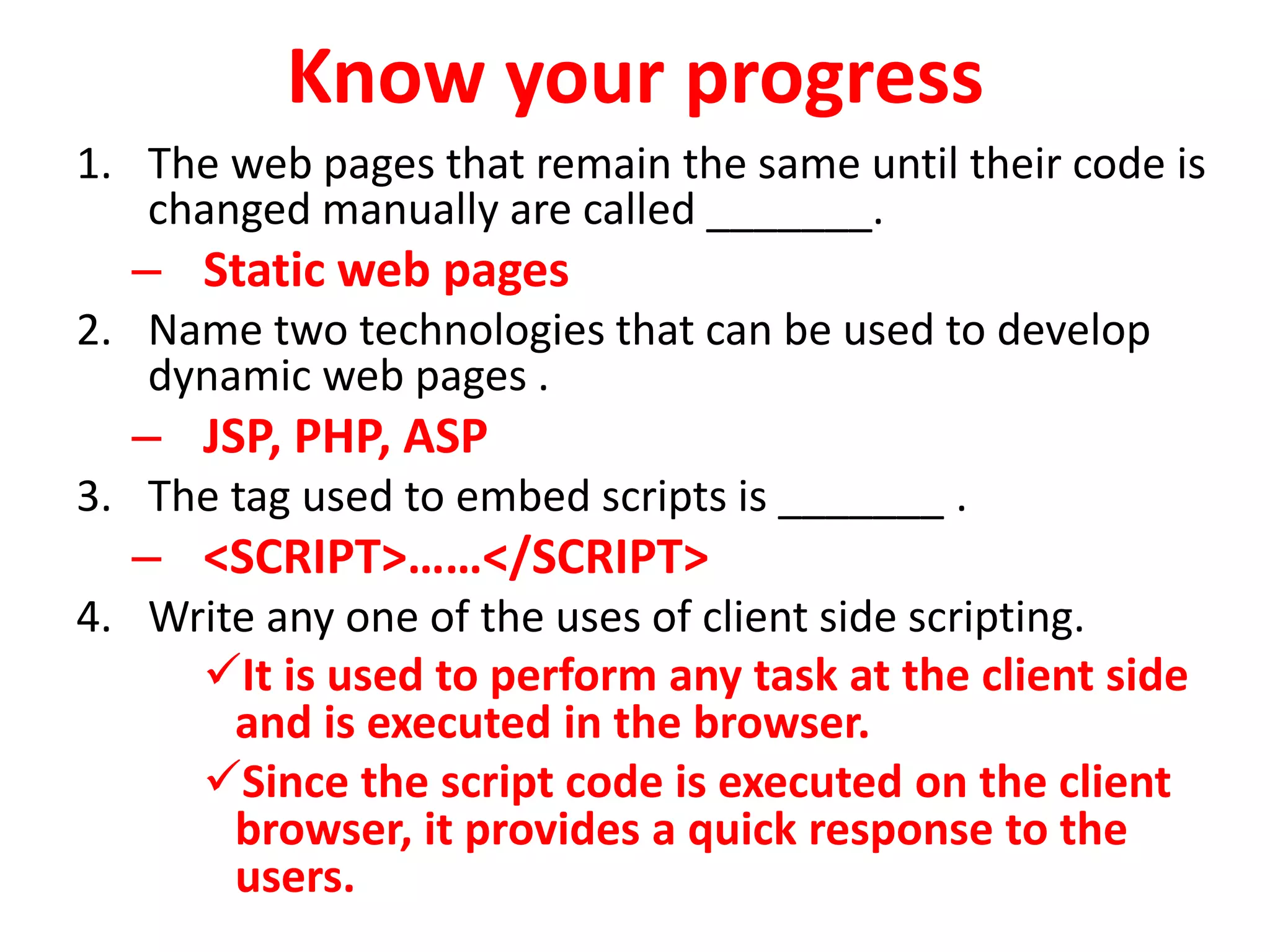 Know your progress

1. The web pages that remain the same until their code is changed manually are called _______.

– Static web pages

2. Name two technologies that can be used to develop dynamic web pages .

– JSP, PHP, ASP

3. The tag used to embed scripts is _______ .

– <SCRIPT>……</SCRIPT>

4. Write any one of the uses of client side scripting.

✓It is used to perform any task at the client side and is executed in the browser.

✓Since the script code is executed on the client browser, it provides a quick response to the users.